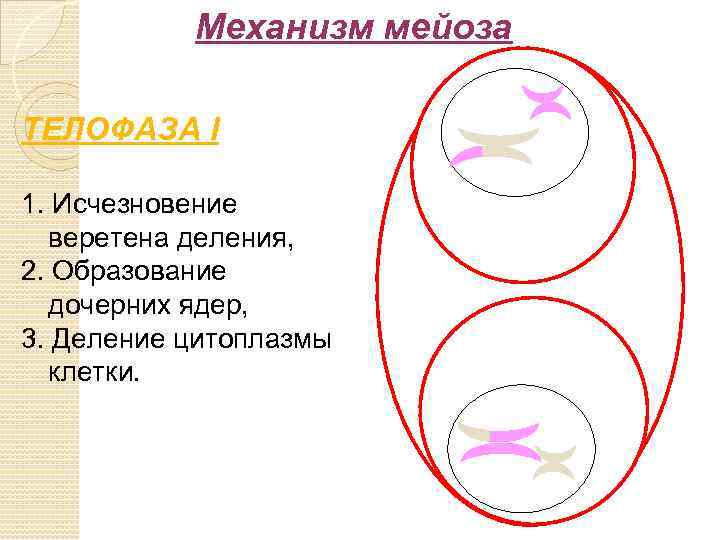 Механизм мейоза

ТЕЛОФАЗА I

1. Исчезновение веретена деления,
2. Образование дочерних ядер,
3. Деление цитоплазмы клетки.